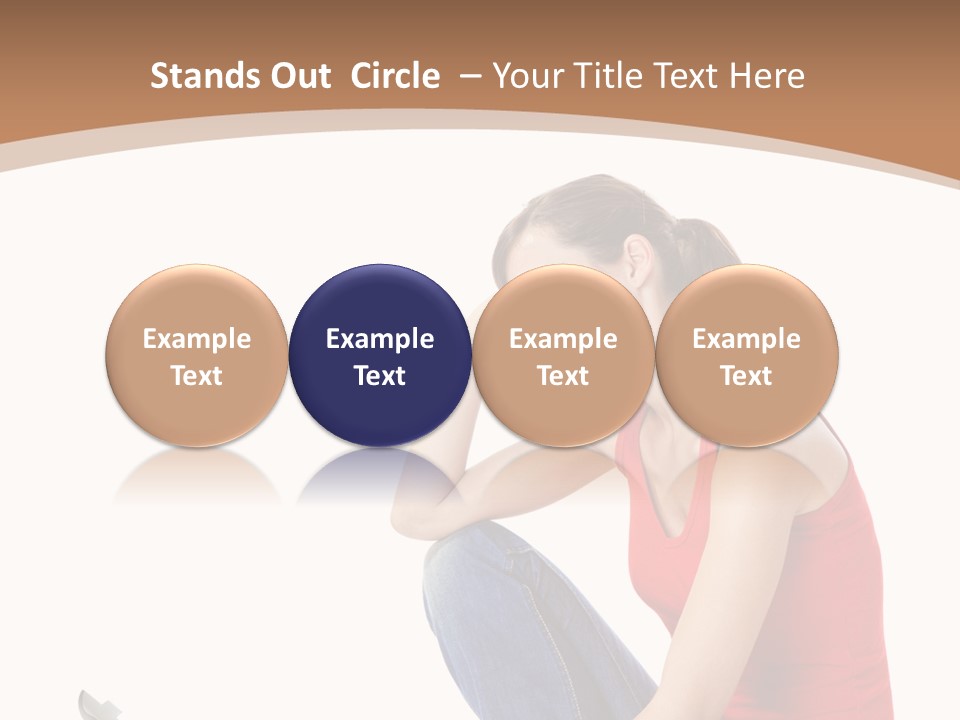 Stands Out Circle – Your Title Text Here

Example Text

Example Text

Example Text

Example Text